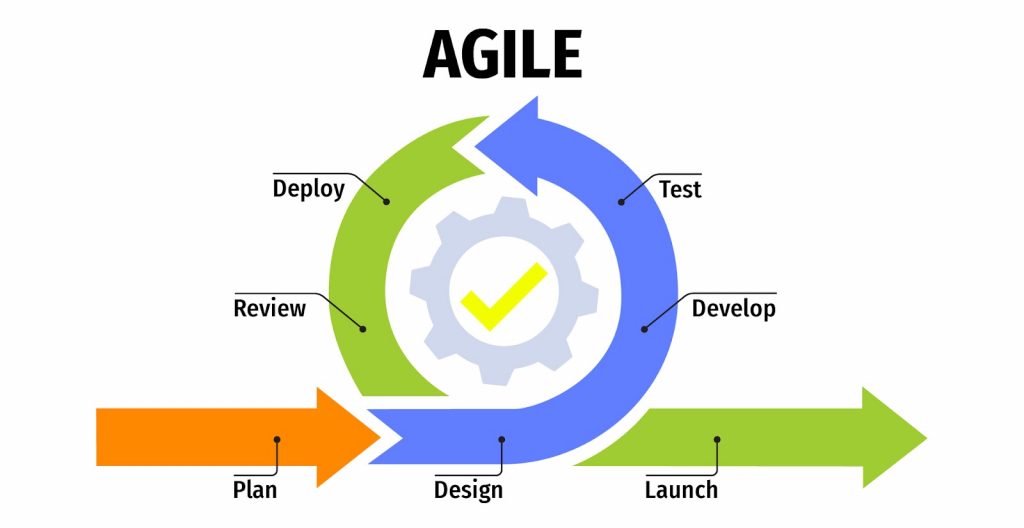 AGILE

Deploy

Test

Review

Develop

Plan

Design

Launch